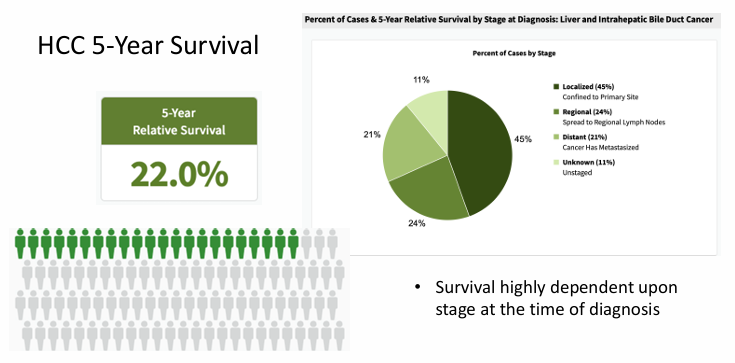 HCC 5-Year Survival

5-Year
Relative Survival

22.0%

Percent of Cases & 5-Year Relative Survival by Stage at Diagnosis: Liver and Intrahepatic Bile Duct Cancer

Percent of Cases by Stage

11%

21%

45%

24%

Localized (45%)
Confined to Primary Site

Regional (24%)
Spread to Regional Lymph Nodes

Distant (21%)
Cancer Has Metastasized

Unknown (11%)
Unstaged

• Survival highly dependent upon stage at the time of diagnosis